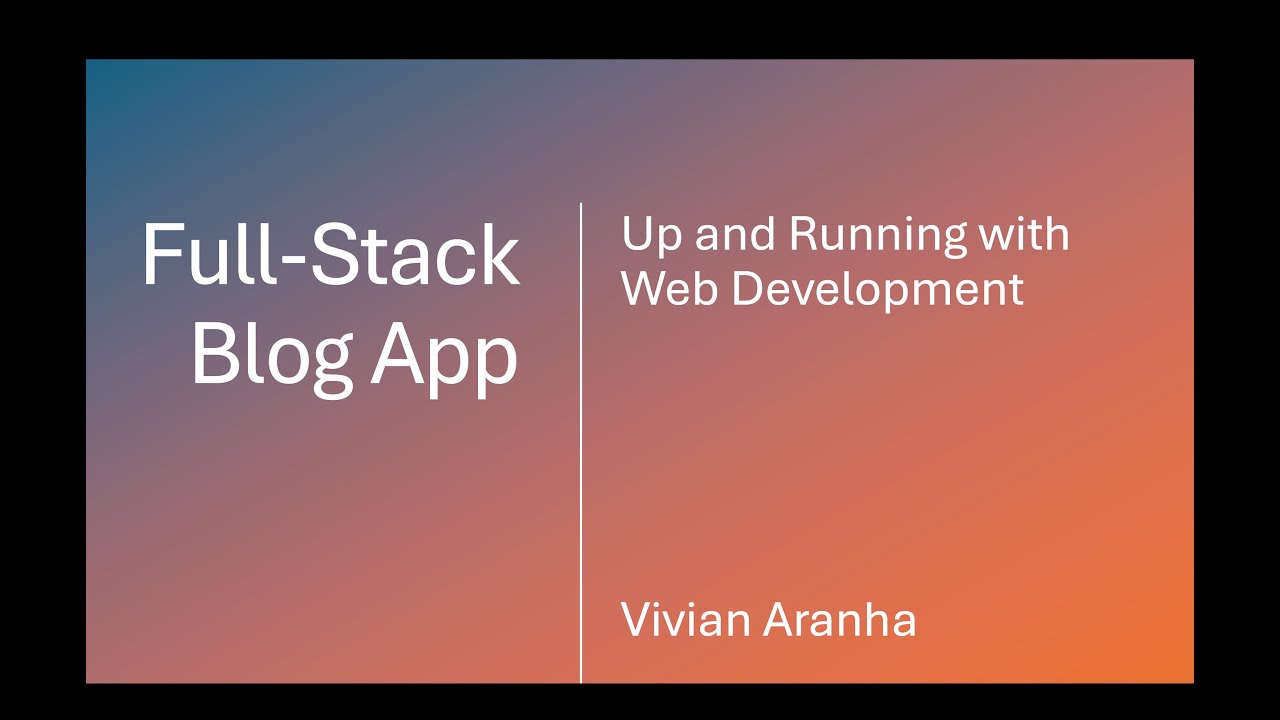 Full-Stack Blog App

Up and Running with Web Development

Vivian Aranha